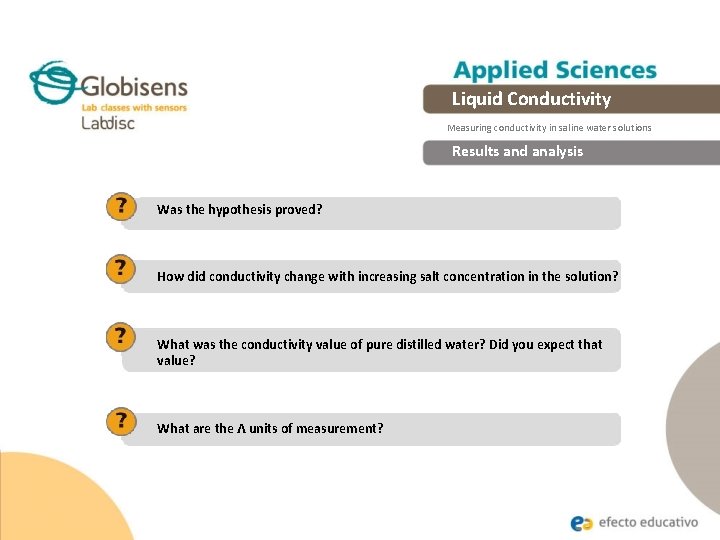 Globisens
Lab classes with sensors
Labdisc

Applied Sciences

Liquid Conductivity

Measuring conductivity in saline water solutions

Results and analysis

?

Was the hypothesis proved?

?

How did conductivity change with increasing salt concentration in the solution?

?

What was the conductivity value of pure distilled water? Did you expect that value?

?

What are the Λ units of measurement?

efecto educativo